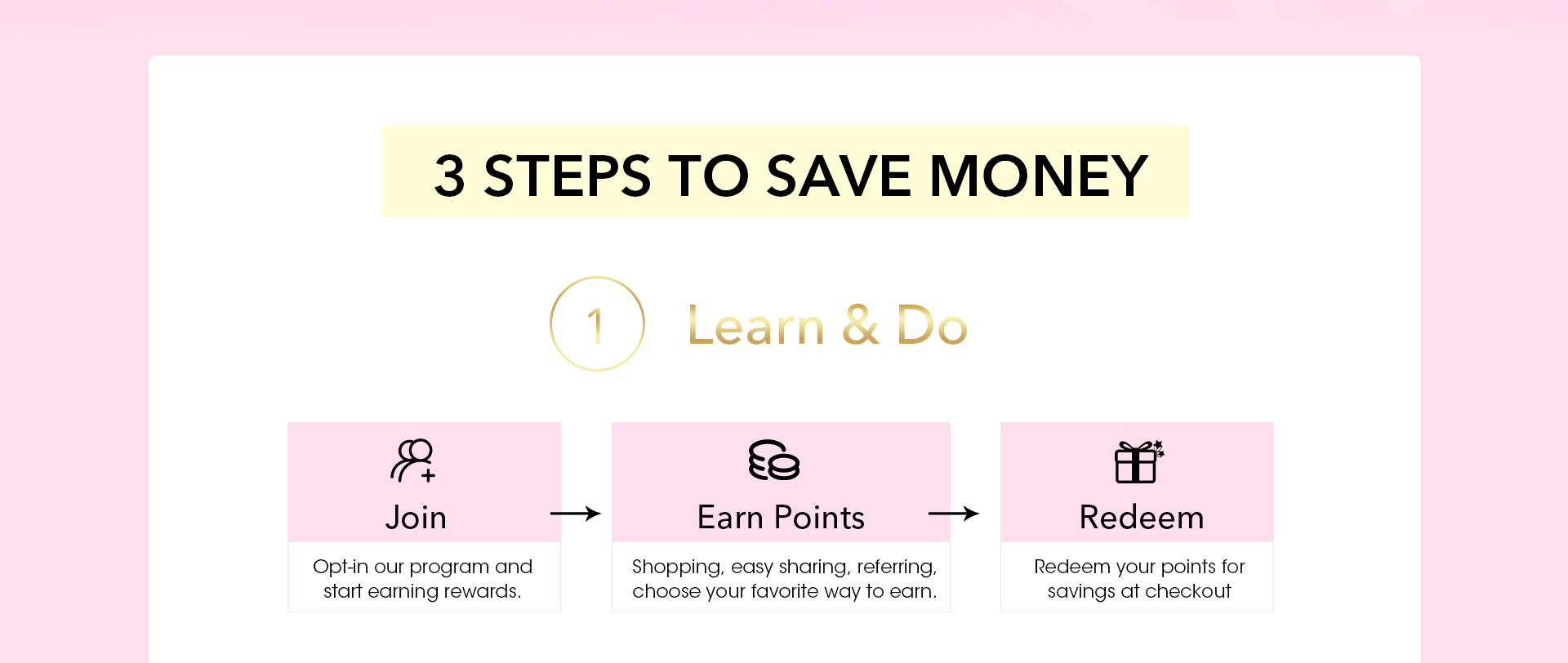 3 STEPS TO SAVE MONEY

1 Learn & Do

Join

Opt-in our program and start earning rewards.

Earn Points

Shopping, easy sharing, referring, choose your favorite way to earn.

Redeem

Redeem your points for savings at checkout